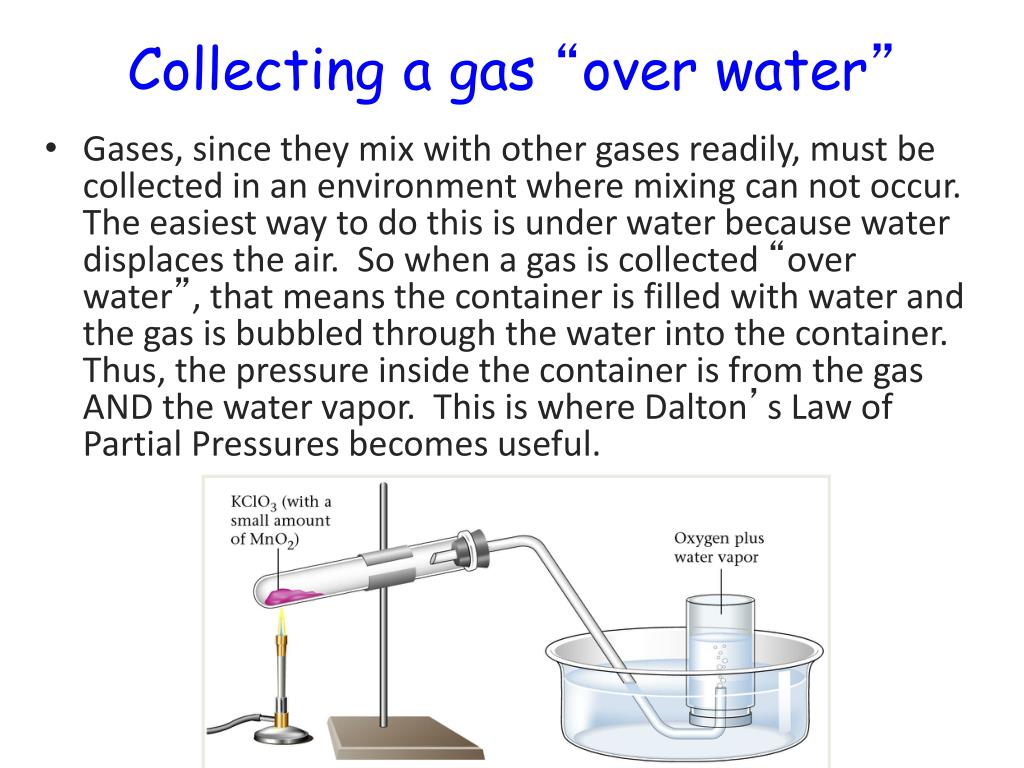 Collecting a gas “over water”

• Gases, since they mix with other gases readily, must be collected in an environment where mixing can not occur. The easiest way to do this is under water because water displaces the air. So when a gas is collected “over water”, that means the container is filled with water and the gas is bubbled through the water into the container. Thus, the pressure inside the container is from the gas AND the water vapor. This is where Dalton’s Law of Partial Pressures becomes useful.

$KClO_3$ (with a small amount of $MnO_2$)

Oxygen plus water vapor